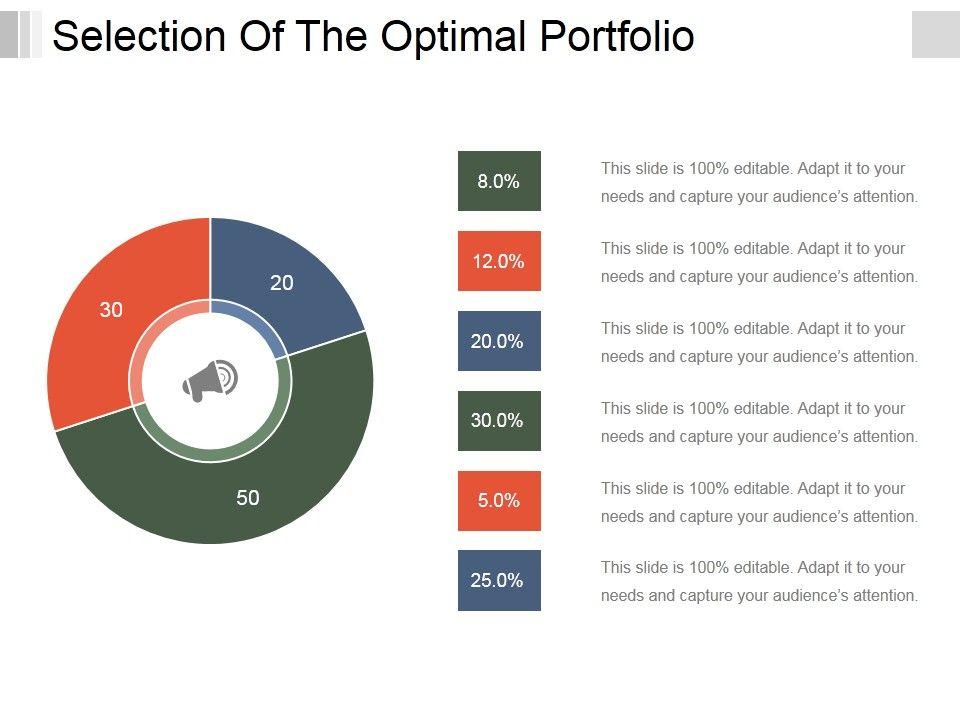 Selection Of The Optimal Portfolio

30

20

50

8.0%

This slide is 100% editable. Adapt it to your needs and capture your audience's attention.

12.0%

This slide is 100% editable. Adapt it to your needs and capture your audience's attention.

20.0%

This slide is 100% editable. Adapt it to your needs and capture your audience's attention.

30.0%

This slide is 100% editable. Adapt it to your needs and capture your audience's attention.

5.0%

This slide is 100% editable. Adapt it to your needs and capture your audience's attention.

25.0%

This slide is 100% editable. Adapt it to your needs and capture your audience's attention.